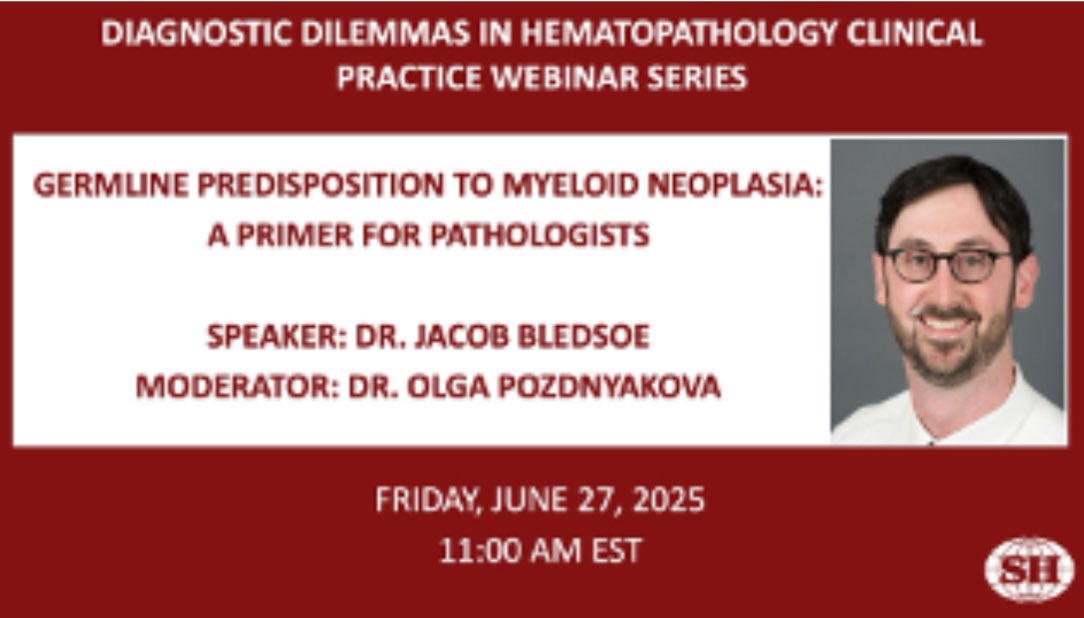 DIAGNOSTIC DILEMMAS IN HEMATOPATHOLOGY CLINICAL PRACTICE WEBINAR SERIES

GERMLINE PREDISPOSITION TO MYELOID NEOPLASIA: A PRIMER FOR PATHOLOGISTS

SPEAKER: DR. JACOB BLEDSOE
MODERATOR: DR. OLGA POZDNYAKOVA

FRIDAY, JUNE 27, 2025
11:00 AM EST

SH